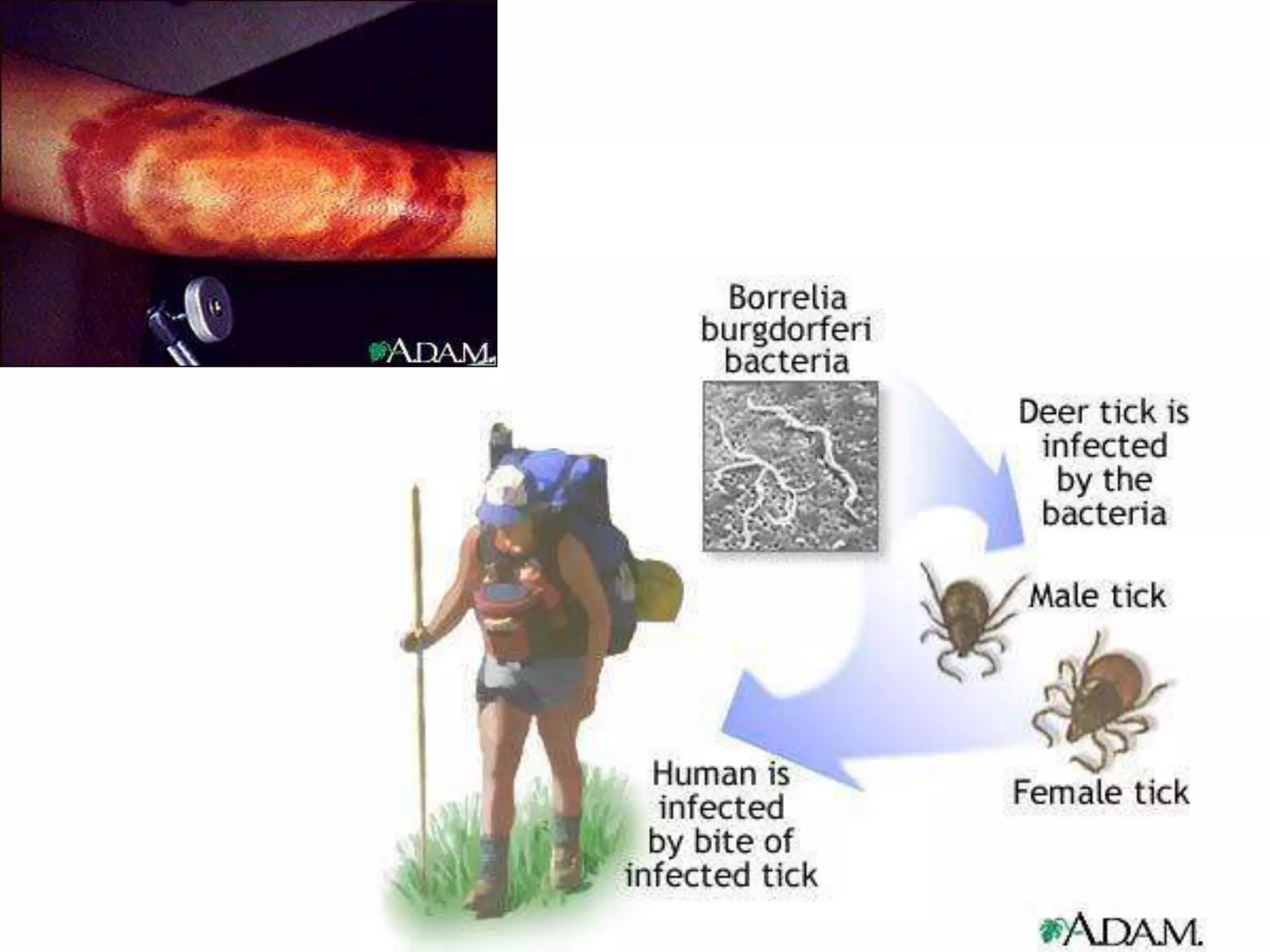 A.D.A.M.

Borrelia burgdorferi bacteria

Deer tick is infected by the bacteria

Male tick

Female tick

Human is infected by bite of infected tick

A.D.A.M.